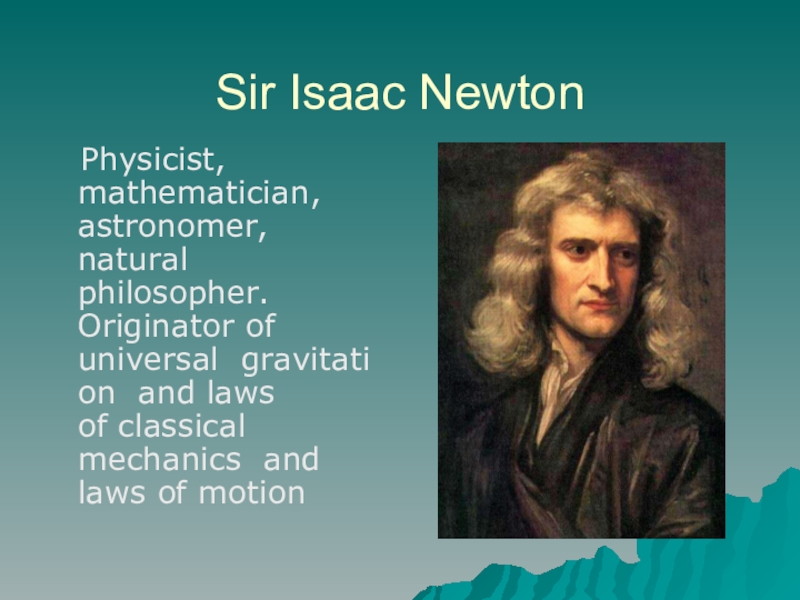 Sir Isaac Newton

Physicist, mathematician, astronomer, natural philosopher. Originator of universal gravitati on and laws of classical mechanics and laws of motion